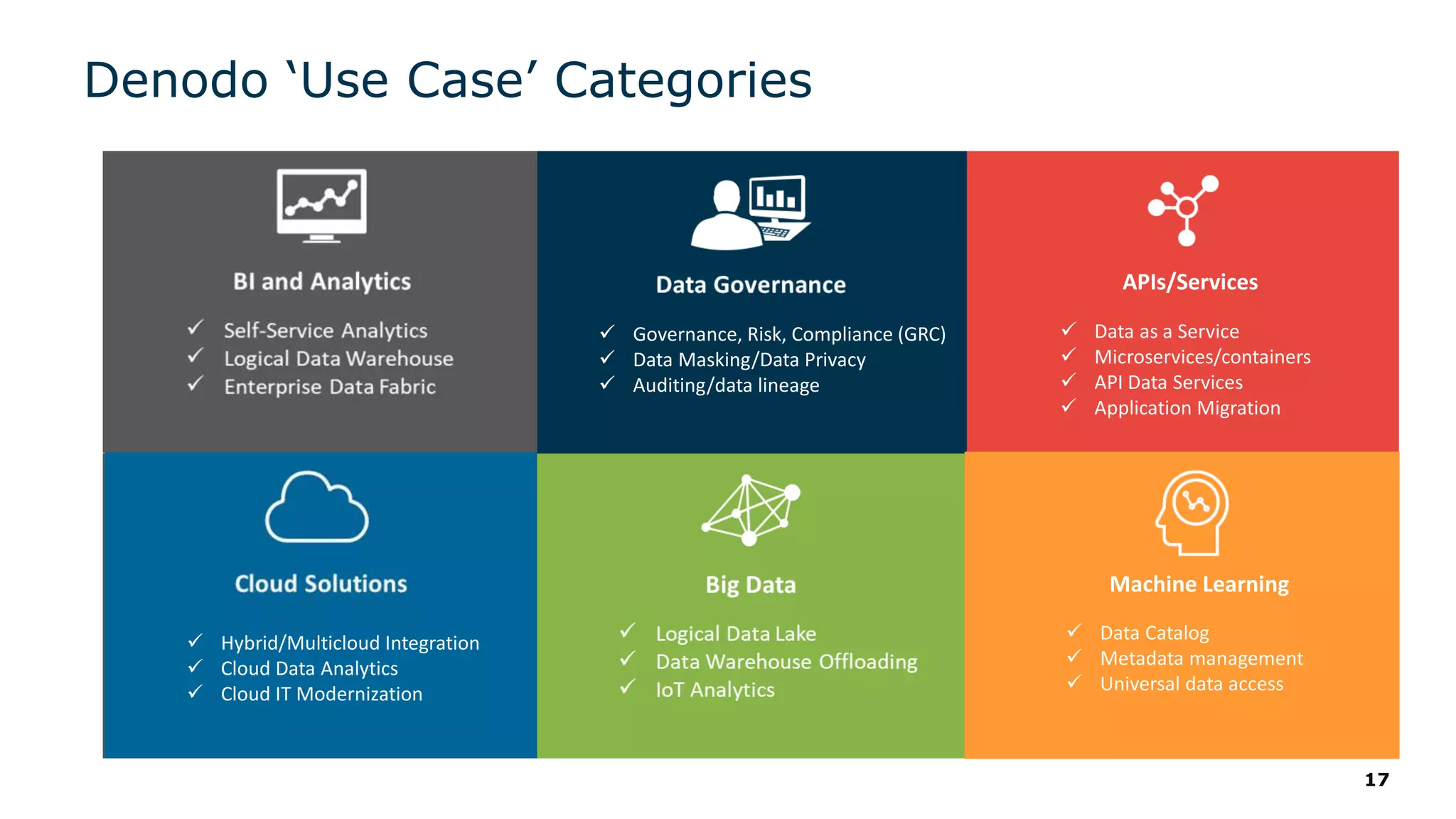 Denodo ‘Use Case’ Categories

BI and Analytics

✓ Self-Service Analytics
✓ Logical Data Warehouse
✓ Enterprise Data Fabric

Data Governance

✓ Governance, Risk, Compliance (GRC)
✓ Data Masking/Data Privacy
✓ Auditing/data lineage

APIs/Services

✓ Data as a Service
✓ Microservices/containers
✓ API Data Services
✓ Application Migration

Cloud Solutions

✓ Hybrid/Multicloud Integration
✓ Cloud Data Analytics
✓ Cloud IT Modernization

Big Data

✓ Logical Data Lake
✓ Data Warehouse Offloading
✓ IoT Analytics

Machine Learning

✓ Data Catalog
✓ Metadata management
✓ Universal data access

17